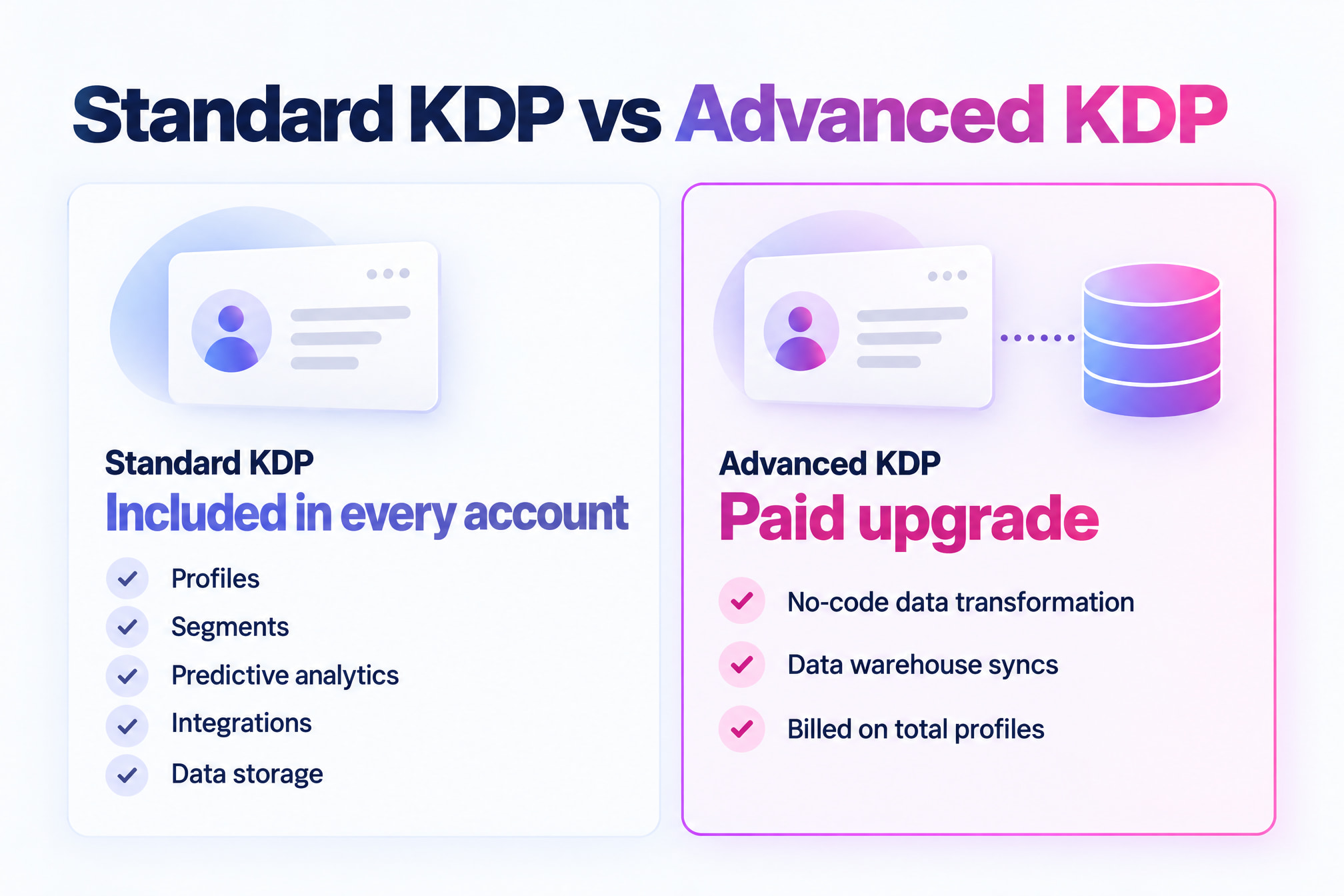 Standard KDP vs Advanced KDP

Standard KDP
Included in every account

Profiles
Segments
Predictive analytics
Integrations
Data storage

Advanced KDP
Paid upgrade

No-code data transformation
Data warehouse syncs
Billed on total profiles